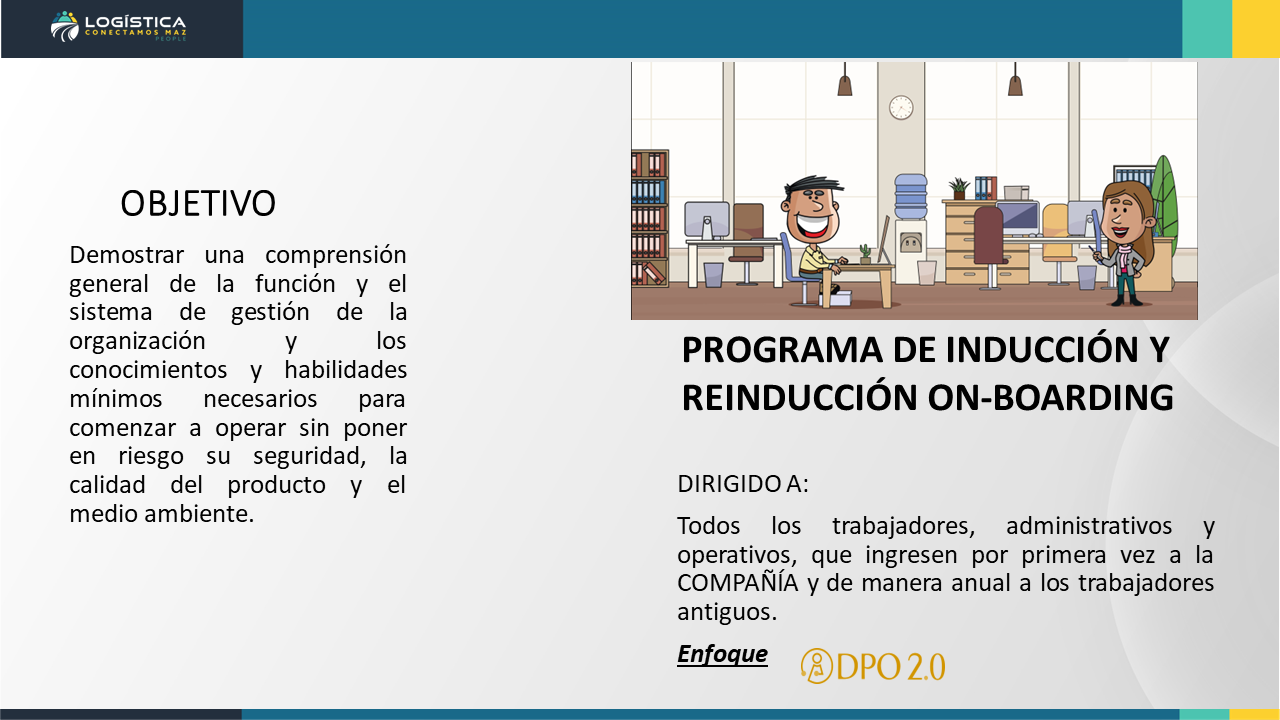 LOGÍSTICA
CONECTAMOS MAZ
PEOPLE

OBJETIVO

Demostrar una comprensión general de la función y el sistema de gestión de la organización y los conocimientos y habilidades mínimos necesarios para comenzar a operar sin poner en riesgo su seguridad, la calidad del producto y el medio ambiente.

PROGRAMA DE INDUCCIÓN Y REINDUCCIÓN ON-BOARDING

DIRIGIDO A:

Todos los trabajadores, administrativos y operativos, que ingresen por primera vez a la COMPAÑÍA y de manera anual a los trabajadores antiguos.

Enfoque

DPO 2.0